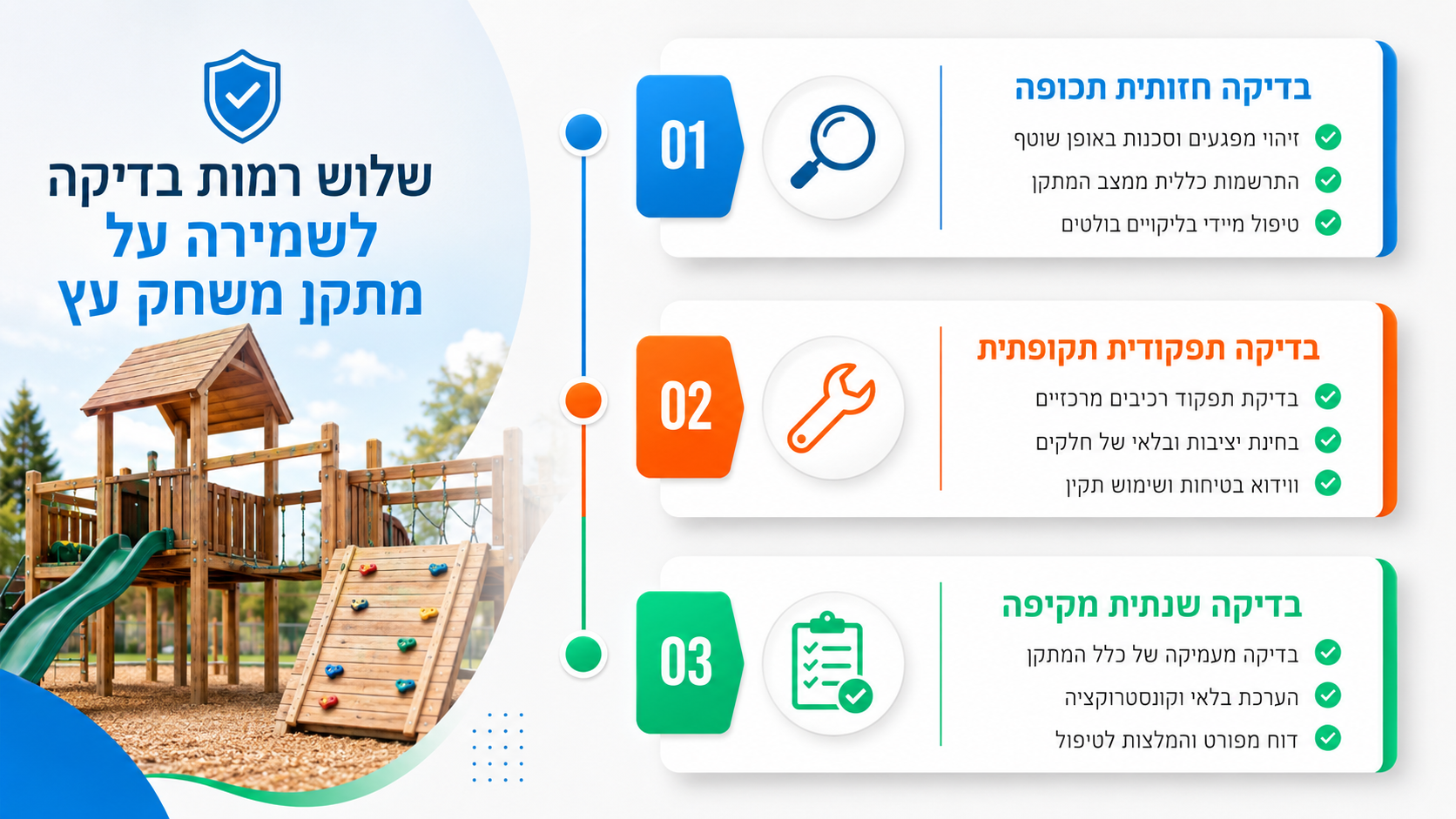 שלוש רמות בדיקה
לשמירה על
מתקן משחק עץ

01
בדיקה חזותית תכופה
זיהוי מפגעים וסכנות באופן שוטף
התרשמות כללית ממצב המתקן
טיפול מיידי בליקויים בולטים

02
בדיקה תפקודית תקופתית
בדיקת תפקוד רכיבים מרכזיים
בחינת יציבות ובלאי של חלקים
ווידוא בטיחות ושימוש תקין

03
בדיקה שנתית מקיפה
בדיקה מעמיקה של כלל המתקן
הערכת בלאי וקונסטרוקציה
דוח מפורט והמלצות לטיפול